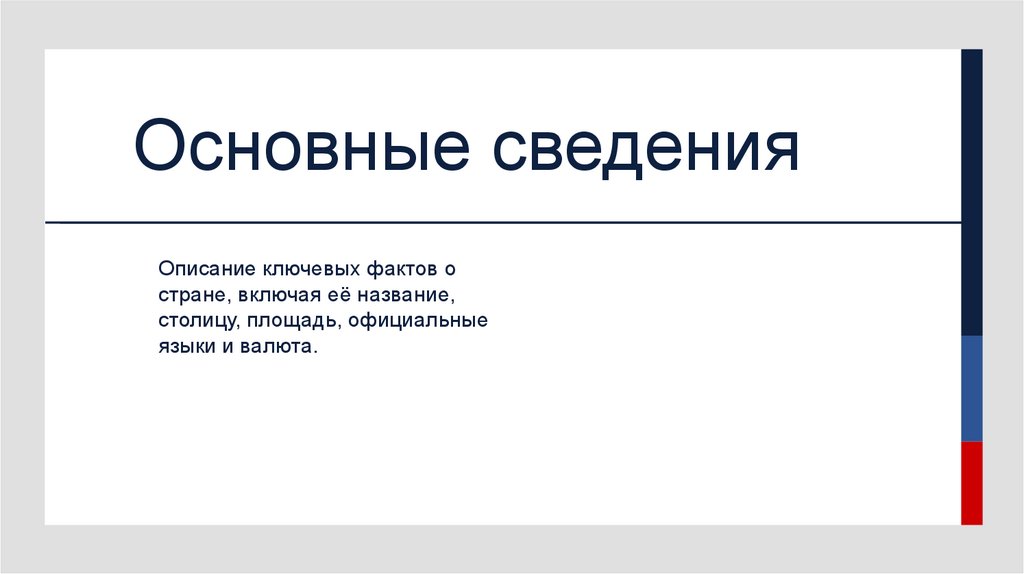 Основные сведения

Описание ключевых фактов о стране, включая её название, столицу, площадь, официальные языки и валюта.